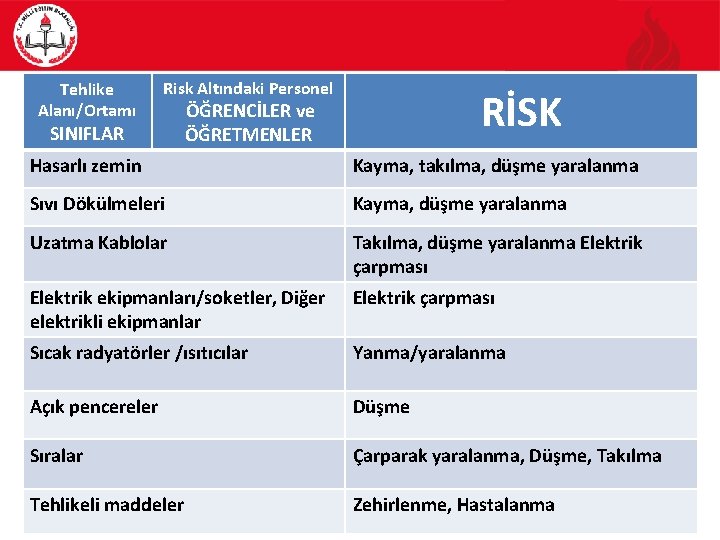 T.C. MİLLİ EĞİTİM BAKANLIĞI

| Tehlike Alanı/Ortamı SINIFLAR | Risk Altındaki Personel ÖĞRENCİLER ve ÖĞRETMENLER | RİSK |
|---|---|---|
| Hasarlı zemin | | Kayma, takılma, düşme yaralanma |
| Sıvı Dökülmeleri | | Kayma, düşme yaralanma |
| Uzatma Kablolar | | Takılma, düşme yaralanma Elektrik çarpması |
| Elektrik ekipmanları/soketler, Diğer elektrikli ekipmanlar | | Elektrik çarpması |
| Sıcak radyatörler /ısıtıcılar | | Yanma/yaralanma |
| Açık pencereler | | Düşme |
| Sıralar | | Çarparak yaralanma, Düşme, Takılma |
| Tehlikeli maddeler | | Zehirlenme, Hastalanma |